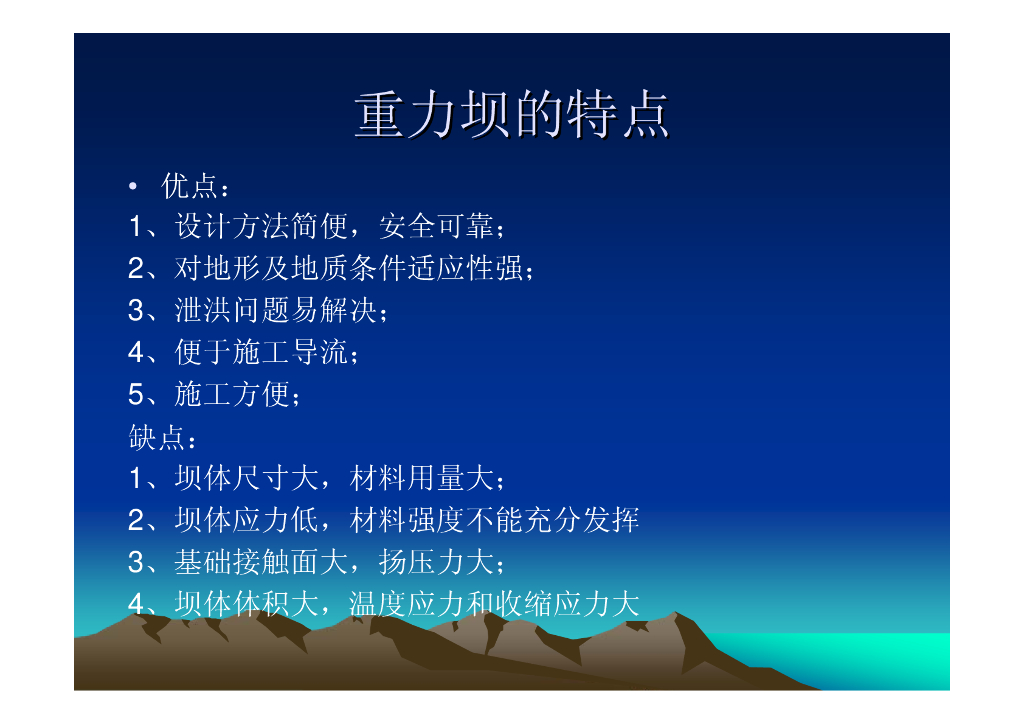 重力坝的特点

• 优点：
1、设计方法简便，安全可靠；
2、对地形及地质条件适应性强；
3、泄洪问题易解决；
4、便于施工导流；
5、施工方便；
缺点：
1、坝体尺寸大，材料用量大；
2、坝体应力低，材料强度不能充分发挥
3、基础接触面大，扬压力大；
4、坝体体积大，温度应力和收缩应力大